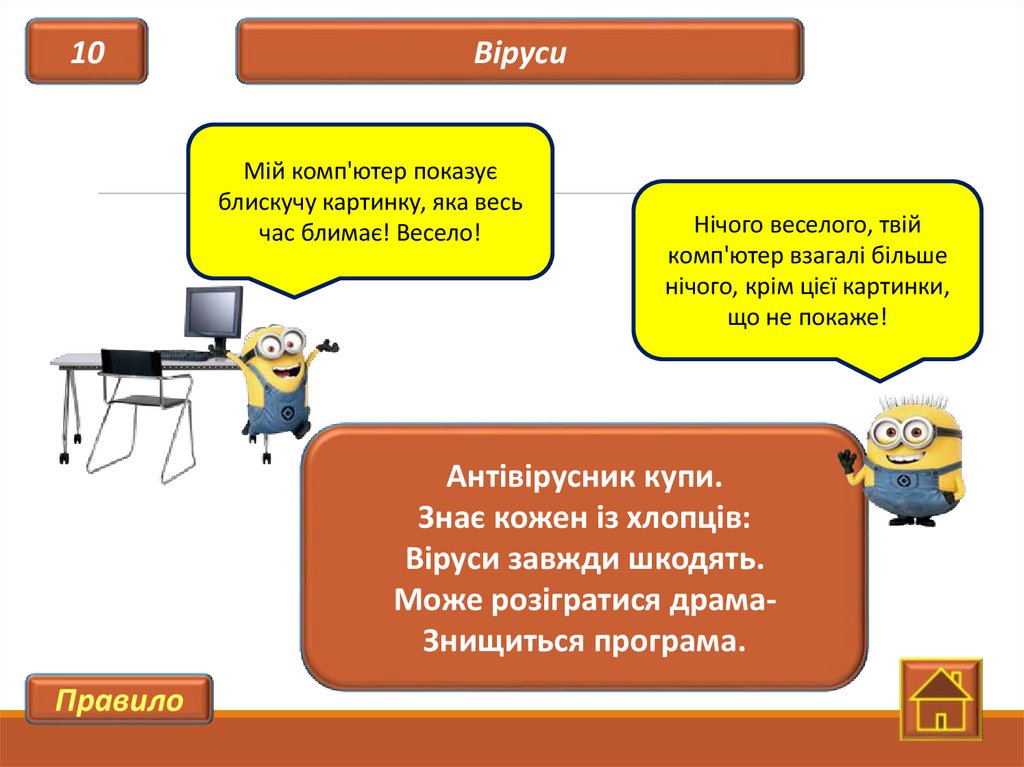 10

Віруси

Мій комп'ютер показує блискучу картинку, яка весь час блимає! Весело!

Нічого веселого, твій комп'ютер взагалі більше нічого, крім цієї картинки, що не покаже!

Антівірусник купи.
Знає кожен із хлопців:
Віруси завжди шкодять.
Може розігратися драма-
Знищиться програма.

Правило